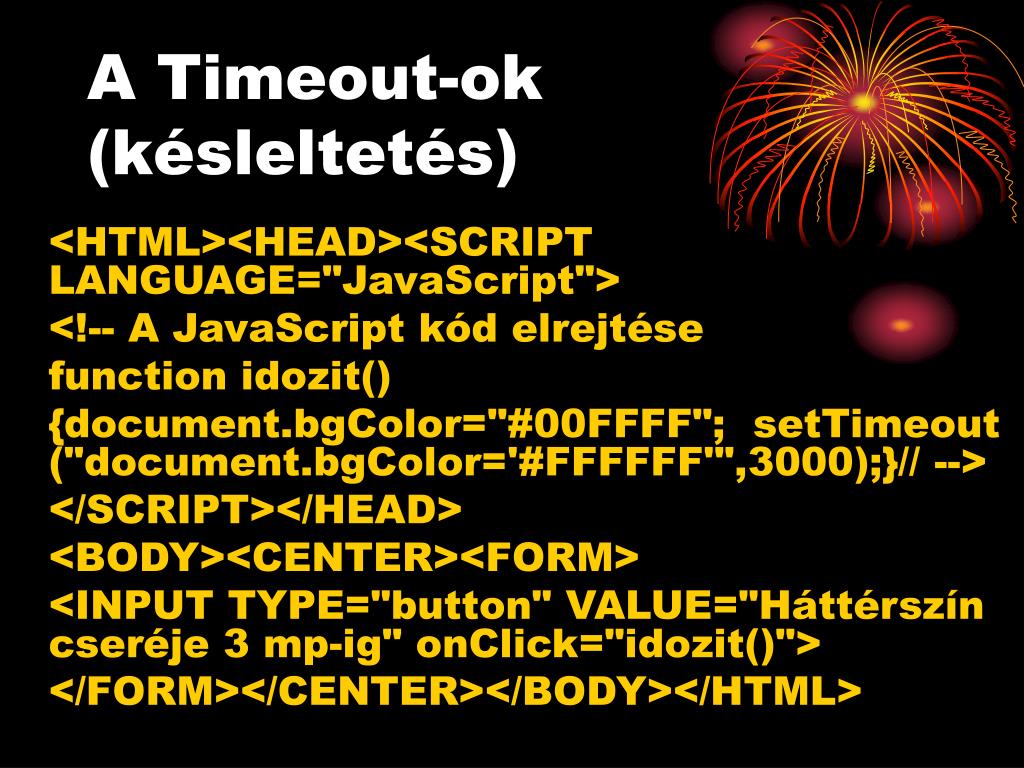 A Timeout-ok (késleltetés)

<HTML><HEAD><SCRIPT LANGUAGE="JavaScript">
<!-- A JavaScript kód elrejtése
function idozit()
{document.bgColor="#00FFFF"; setTimeout ("document.bgColor='#FFFFFF'",3000);}// -->
</SCRIPT></HEAD>
<BODY><CENTER><FORM>
<INPUT TYPE="button" VALUE="Háttérszín cseréje 3 mp-ig" onClick="idozit()">
</FORM></CENTER></BODY></HTML>